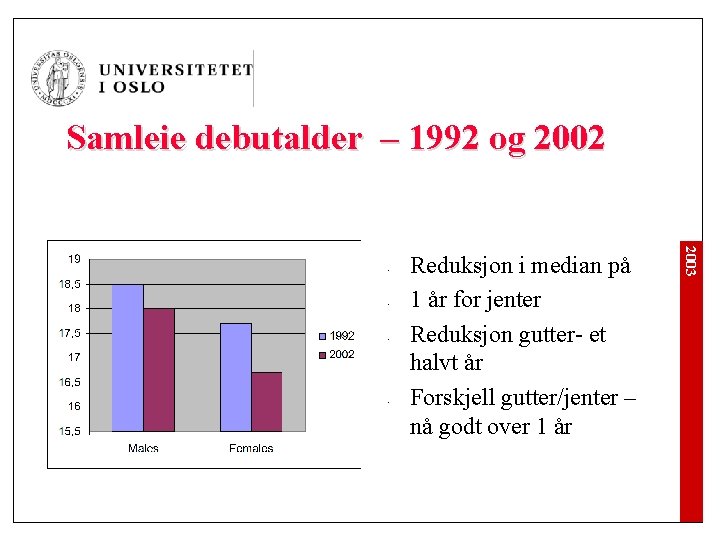 UNIVERSITETET I OSLO

Samleie debutalder – 1992 og 2002

19
18,5
18
17,5
17
16,5
16
15,5

Males
Females

1992
2002

- Reduksjon i median på
- 1 år for jenter
- Reduksjon gutter- et halvt år
- Forskjell gutter/jenter – nå godt over 1 år

2003